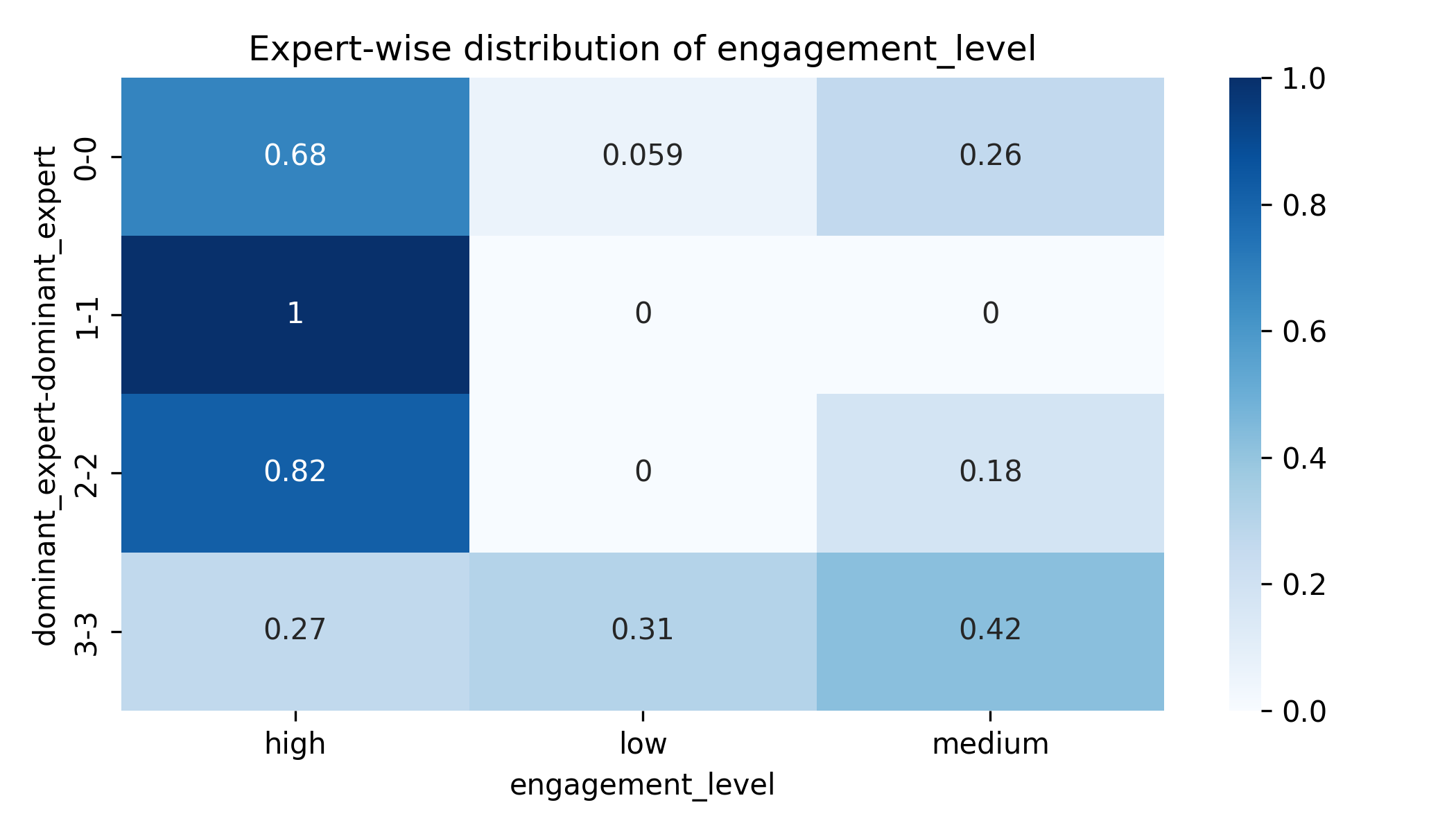 Expert-wise distribution of engagement_level

dominant_expert-dominant_expert

| | high | low | medium |
|---|---|---|---|
| 0-0 | 0.68 | 0.059 | 0.26 |
| 1-1 | 1 | 0 | 0 |
| 2-2 | 0.82 | 0 | 0.18 |
| 3-3 | 0.27 | 0.31 | 0.42 |

engagement_level

1.0
0.8
0.6
0.4
0.2
0.0